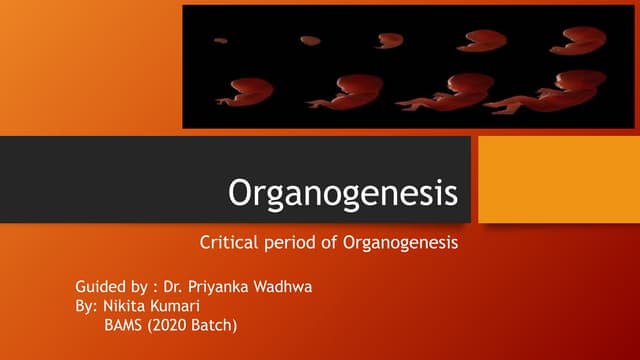 Organogenesis

Critical period of Organogenesis

Guided by : Dr. Priyanka Wadhwa
By: Nikita Kumari
BAMS (2020 Batch)